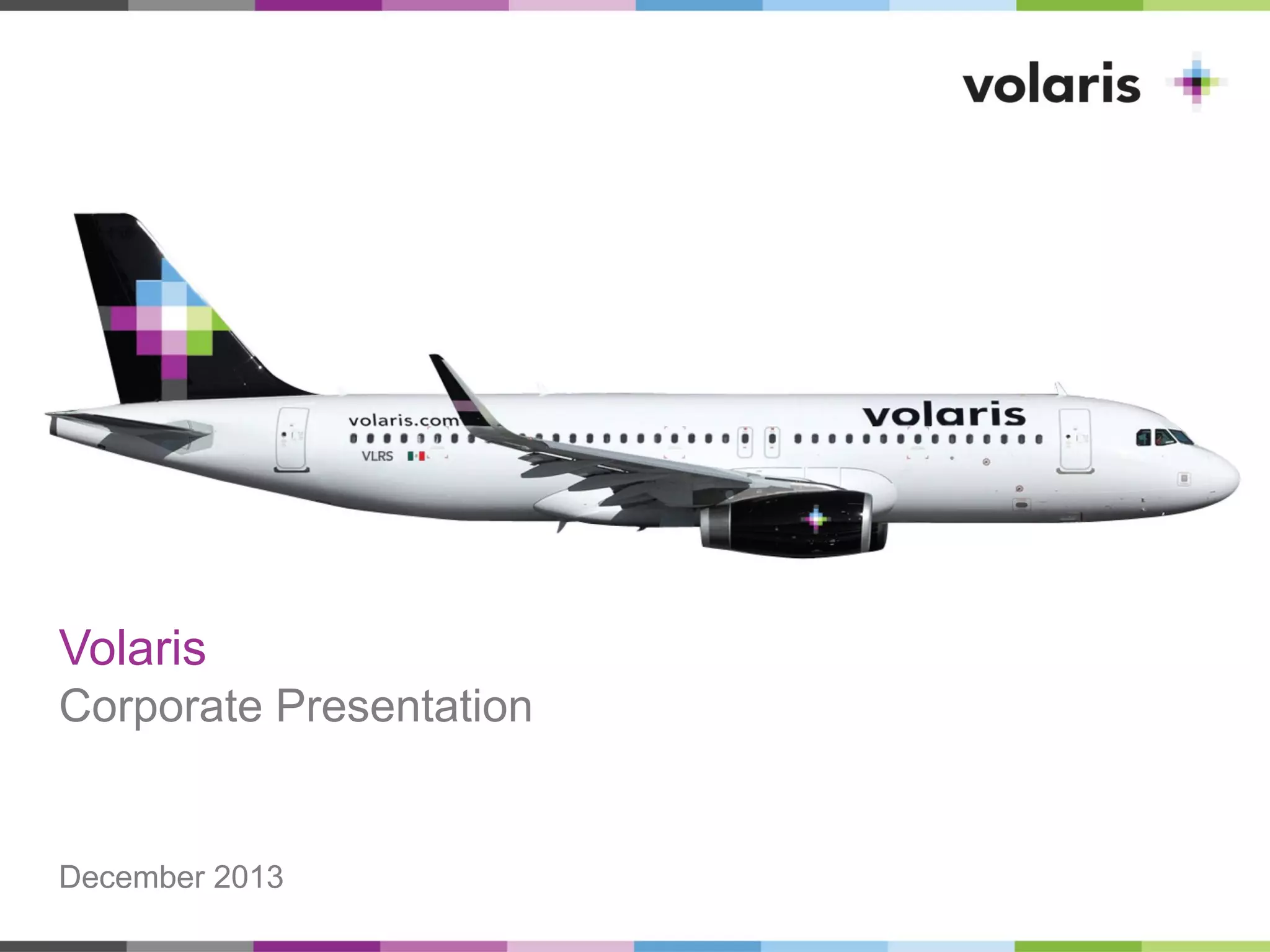 volaris

volaris.com
VLRS
volaris

Volaris
Corporate Presentation

December 2013